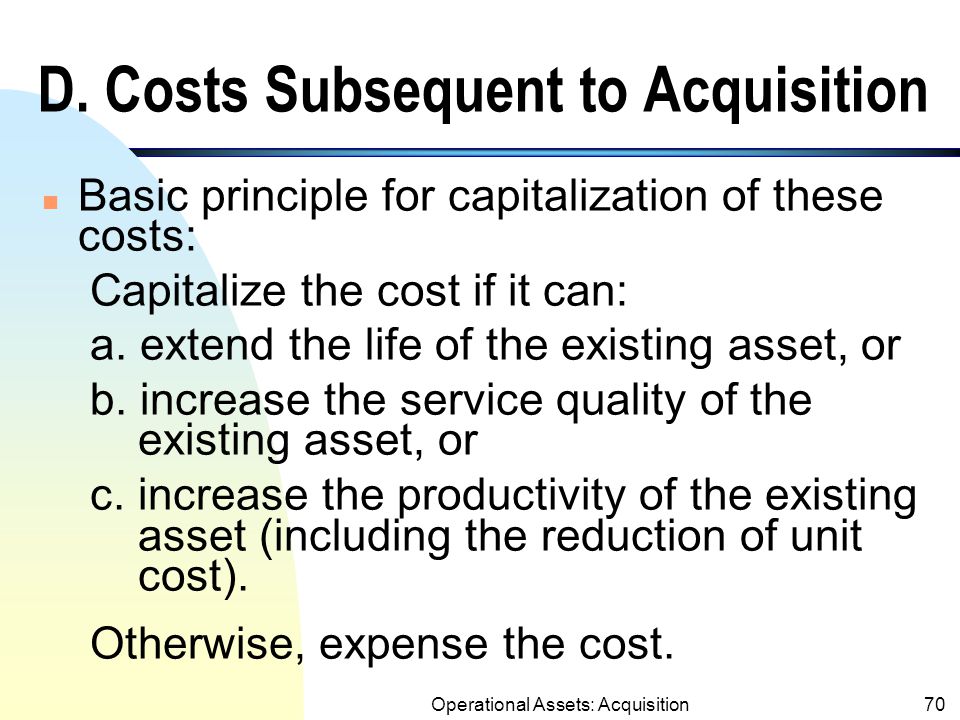 D. Costs Subsequent to Acquisition

Basic principle for capitalization of these costs:

Capitalize the cost if it can:

a. extend the life of the existing asset, or

b. increase the service quality of the existing asset, or

c. increase the productivity of the existing asset (including the reduction of unit cost).

Otherwise, expense the cost.

Operational Assets: Acquisition

70